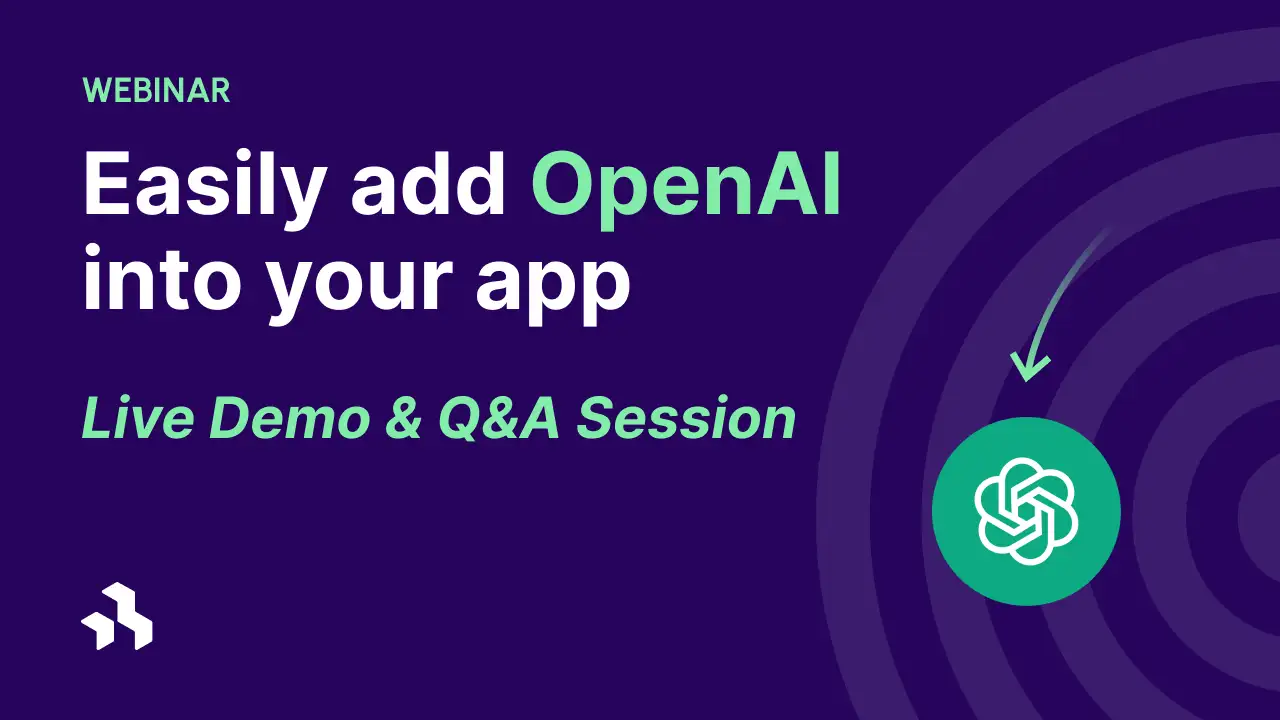 WEBINAR

Easily add OpenAI into your app

Live Demo & Q&A Session